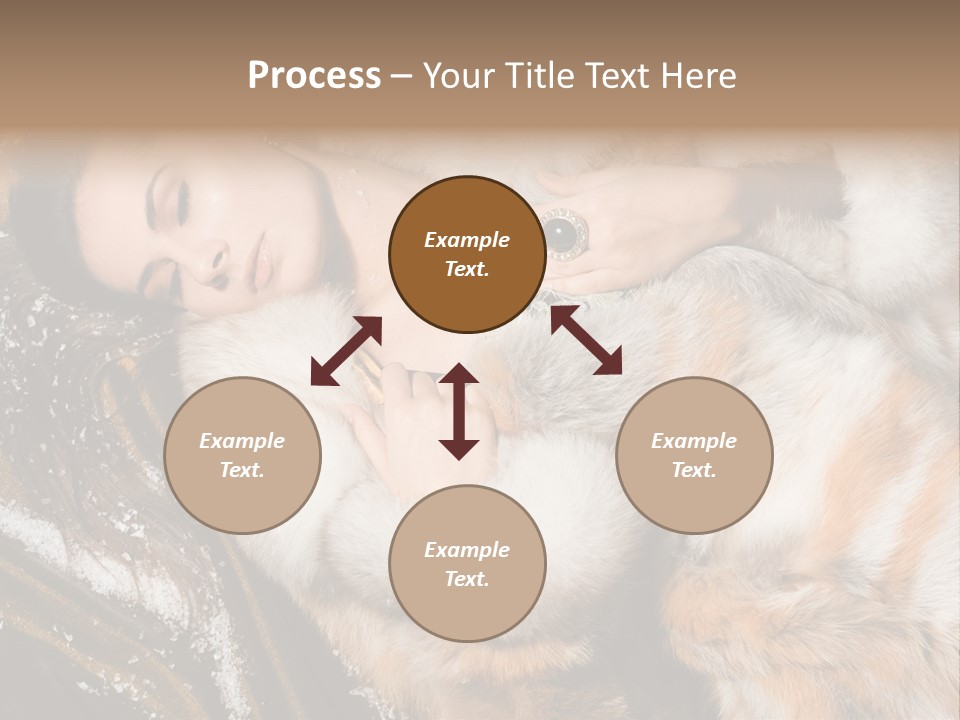 Process – Your Title Text Here

Example Text.

Example Text.

Example Text.

Example Text.